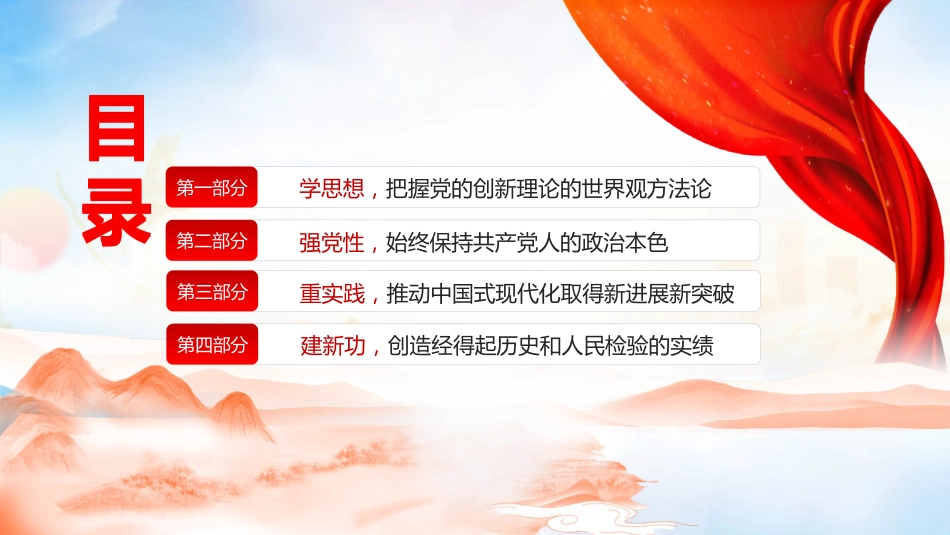 目录

第一部分 学思想，把握党的创新理论的世界观方法论

第二部分 强党性，始终保持共产党人的政治本色

第三部分 重实践，推动中国式现代化取得新进展新突破

第四部分 建新功，创造经得起历史和人民检验的实绩